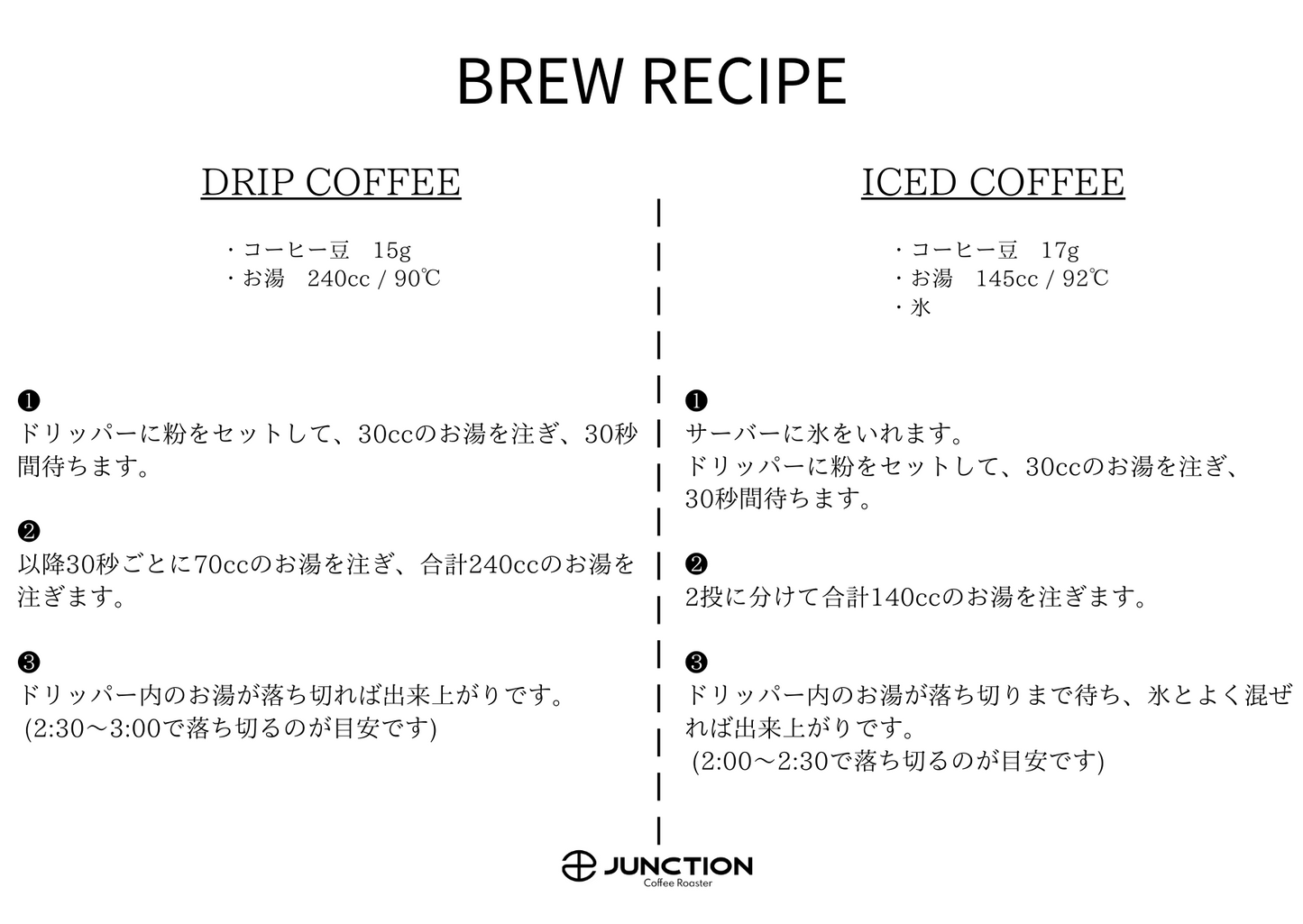 BREW RECIPE

DRIP COFFEE

・コーヒー豆　15g
・お湯　240cc / 90℃

❶
ドリッパーに粉をセットして、30ccのお湯を注ぎ、30秒間待ちます。

❷
以降30秒ごとに70ccのお湯を注ぎ、合計240ccのお湯を注ぎます。

❸
ドリッパー内のお湯が落ち切れば出来上がりです。
(2:30〜3:00で落ち切るのが目安です)

ICED COFFEE

・コーヒー豆　17g
・お湯　145cc / 92℃
・氷

❶
サーバーに氷をいれます。
ドリッパーに粉をセットして、30ccのお湯を注ぎ、30秒間待ちます。

❷
2投に分けて合計140ccのお湯を注ぎます。

❸
ドリッパー内のお湯が落ち切りまで待ち、氷とよく混ぜれば出来上がりです。
(2:00〜2:30で落ち切るのが目安です)

JUNCTION
Coffee Roaster